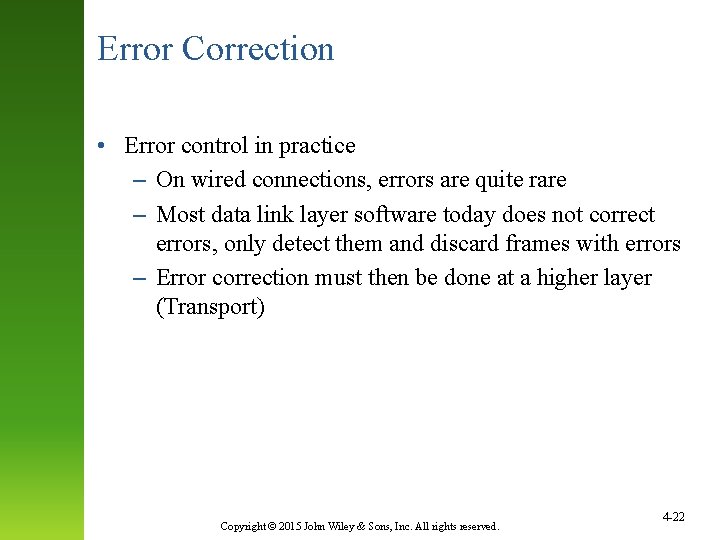 Error Correction

• Error control in practice
  – On wired connections, errors are quite rare
  – Most data link layer software today does not correct errors, only detect them and discard frames with errors
  – Error correction must then be done at a higher layer (Transport)

Copyright © 2015 John Wiley & Sons, Inc. All rights reserved.

4-22